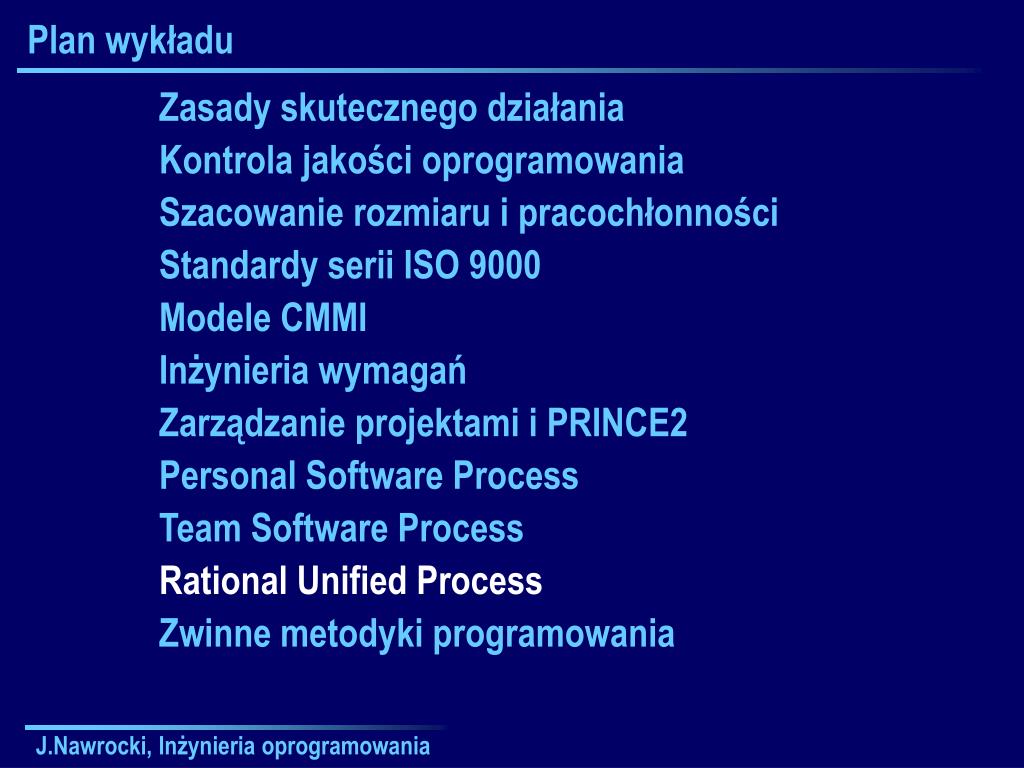 Plan wykładu

Zasady skutecznego działania
Kontrola jakości oprogramowania
Szacowanie rozmiaru i pracochłonności
Standardy serii ISO 9000
Modele CMMI
Inżynieria wymagań
Zarządzanie projektami i PRINCE2
Personal Software Process
Team Software Process
Rational Unified Process
Zwinne metodyki programowania

J.Nawrocki, Inżynieria oprogramowania